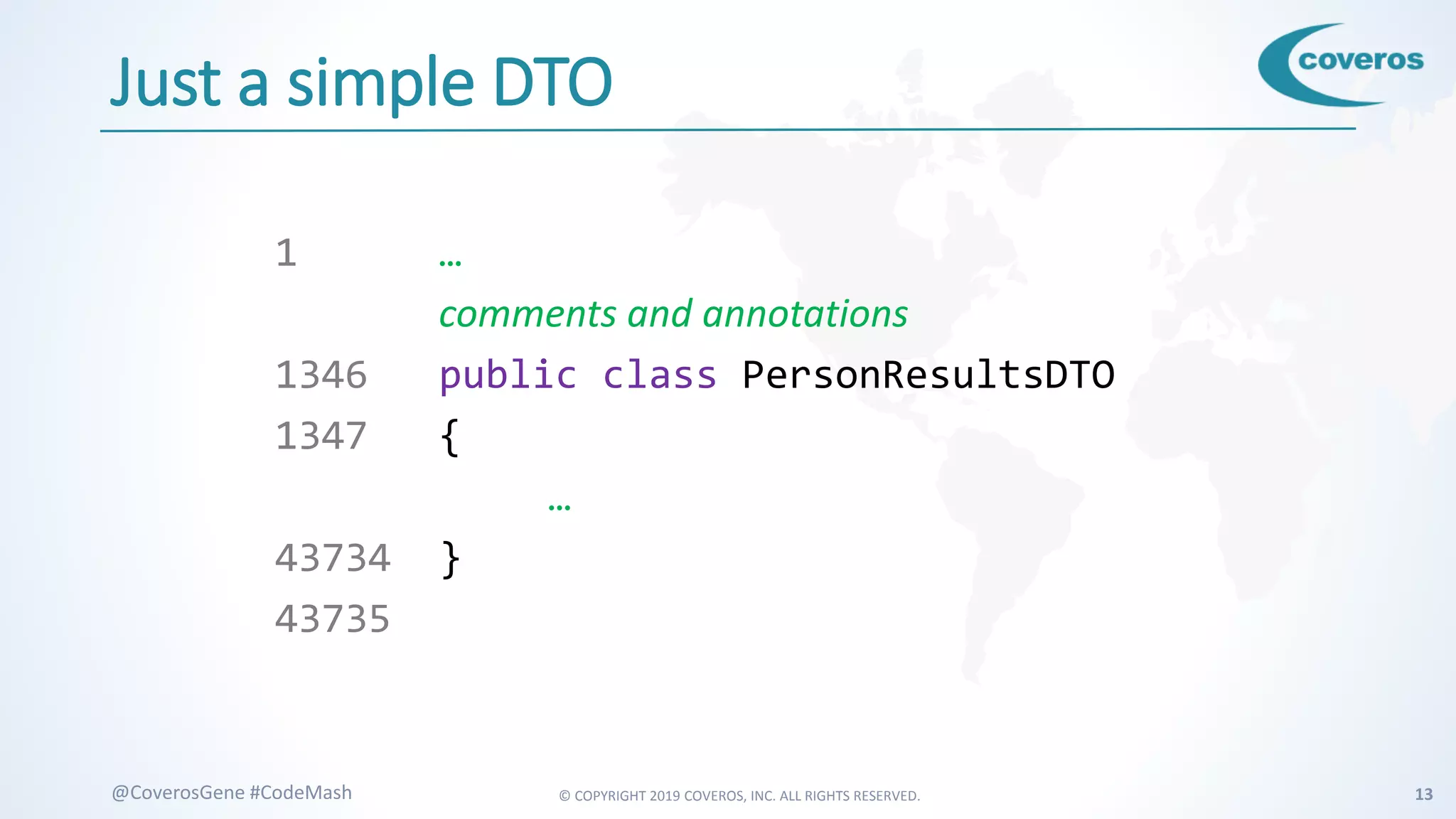 Just a simple DTO

coveros

1 …
comments and annotations
1346 public class PersonResultsDTO
1347 {
…
43734 }
43735

@CoverosGene #CodeMash

© COPYRIGHT 2019 COVEROS, INC. ALL RIGHTS RESERVED.

13